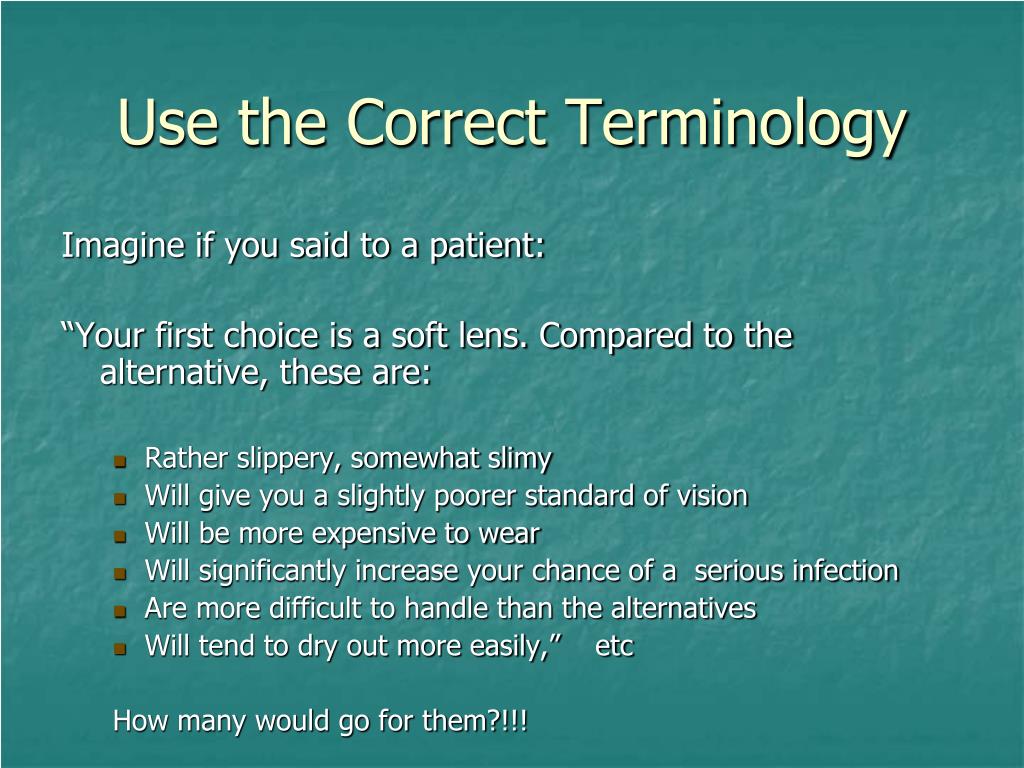 Use the Correct Terminology

Imagine if you said to a patient:

“Your first choice is a soft lens. Compared to the alternative, these are:

- Rather slippery, somewhat slimy
- Will give you a slightly poorer standard of vision
- Will be more expensive to wear
- Will significantly increase your chance of a serious infection
- Are more difficult to handle than the alternatives
- Will tend to dry out more easily,” etc

How many would go for them?!!!